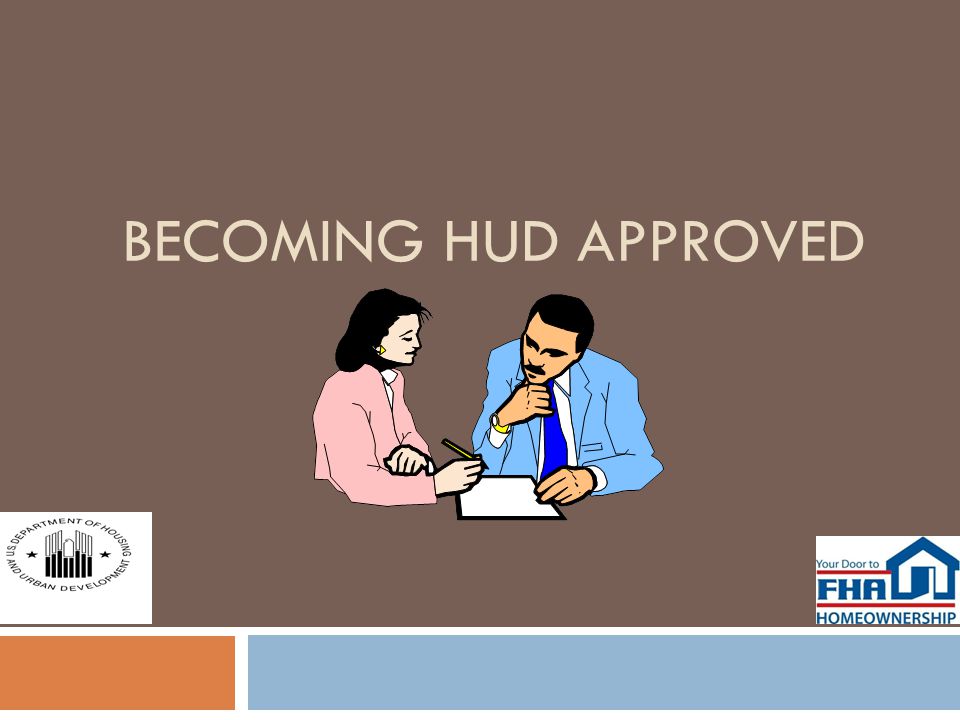 BECOMING HUD APPROVED

U.S. DEPARTMENT OF HOUSING AND URBAN DEVELOPMENT

Your Door to FHA HOMEOWNERSHIP